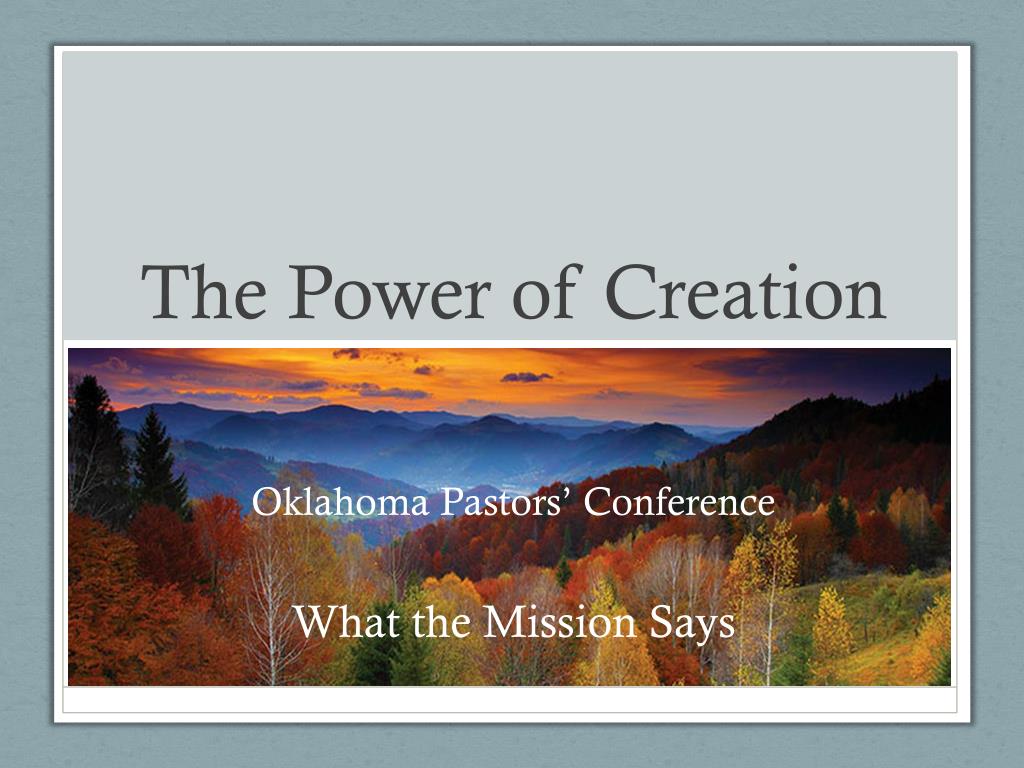 The Power of Creation

Oklahoma Pastors' Conference

What the Mission Says